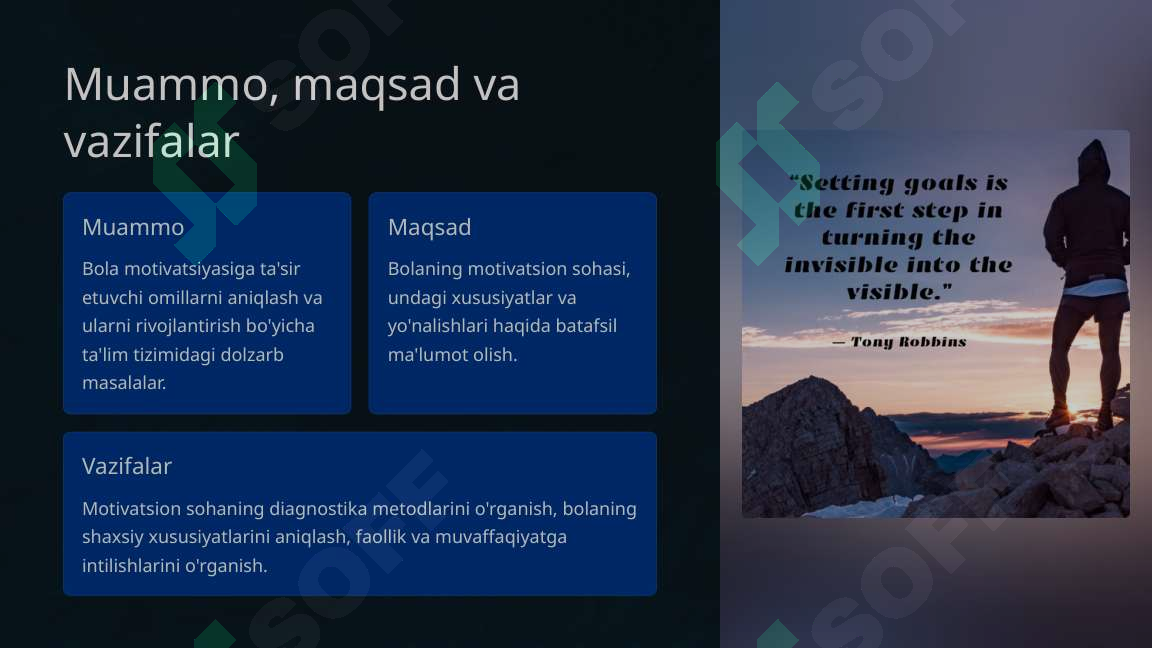 Muammo, maqsad va vazifalar

Muammo

Bola motivatsiyasiga ta'sir etuvchi omillarni aniqlash va ularni rivojlantirish bo'yicha ta'lim tizimidagi dolzarb masalalar.

Maqsad

Bolaning motivatsion sohasi, undagi xususiyatlar va yo'nalishlari haqida batafsil ma'lumot olish.

Vazifalar

Motivatsion sohaning diagnostika metodlarini o'rganish, bolaning shaxsiy xususiyatlarini aniqlash, faollik va muvaffaqiyatga intilishlarini o'rganish.

"Setting goals is the first step in turning the invisible into the visible."

— Tony Robbins

SOFF

SOFF

SOFF

SOFF